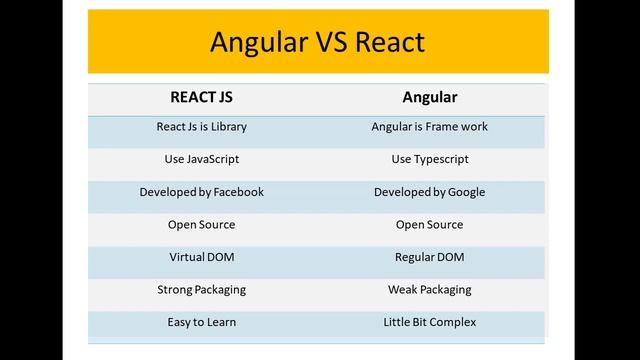 Angular VS React

| REACT JS | Angular |
|---|---|
| React Js is Library | Angular is Frame work |
| Use JavaScript | Use Typescript |
| Developed by Facebook | Developed by Google |
| Open Source | Open Source |
| Virtual DOM | Regular DOM |
| Strong Packaging | Weak Packaging |
| Easy to Learn | Little Bit Complex |